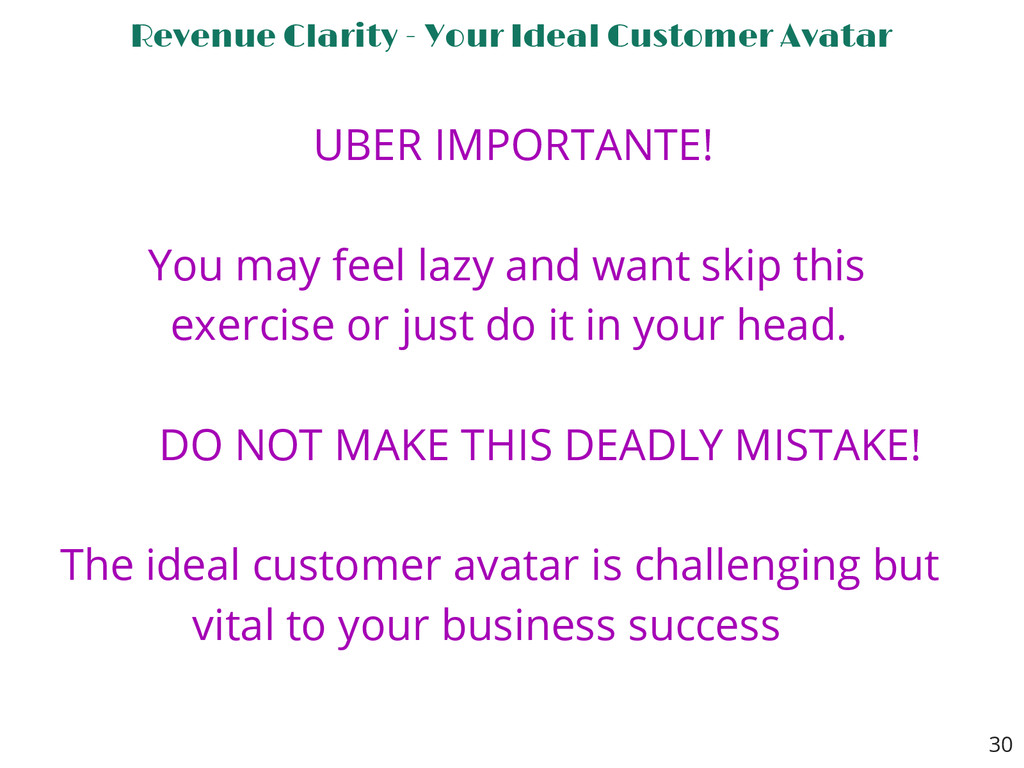 Revenue Clarity - Your Ideal Customer Avatar

UBER IMPORTANTE!

You may feel lazy and want skip this exercise or just do it in your head.

DO NOT MAKE THIS DEADLY MISTAKE!

The ideal customer avatar is challenging but vital to your business success

30